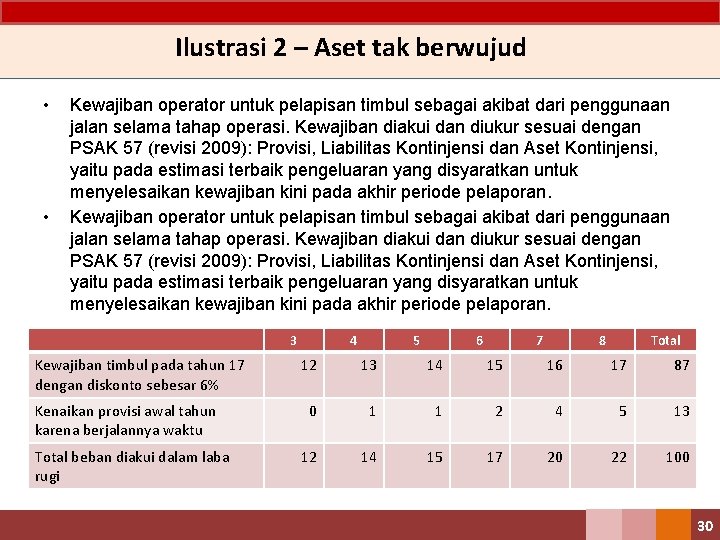 Ilustrasi 2 – Aset tak berwujud

• Kewajiban operator untuk pelapisan timbul sebagai akibat dari penggunaan jalan selama tahap operasi. Kewajiban diakui dan diukur sesuai dengan PSAK 57 (revisi 2009): Provisi, Liabilitas Kontinjensi dan Aset Kontinjensi, yaitu pada estimasi terbaik pengeluaran yang disyaratkan untuk menyelesaikan kewajiban kini pada akhir periode pelaporan.

• Kewajiban operator untuk pelapisan timbul sebagai akibat dari penggunaan jalan selama tahap operasi. Kewajiban diakui dan diukur sesuai dengan PSAK 57 (revisi 2009): Provisi, Liabilitas Kontinjensi dan Aset Kontinjensi, yaitu pada estimasi terbaik pengeluaran yang disyaratkan untuk menyelesaikan kewajiban kini pada akhir periode pelaporan.

| | 3 | 4 | 5 | 6 | 7 | 8 | Total |
|---|---|---|---|---|---|---|---|
| Kewajiban timbul pada tahun 17 dengan diskonto sebesar 6% | 12 | 13 | 14 | 15 | 16 | 17 | 87 |
| Kenaikan provisi awal tahun karena berjalannya waktu | 0 | 1 | 1 | 2 | 4 | 5 | 13 |
| Total beban diakui dalam laba rugi | 12 | 14 | 15 | 17 | 20 | 22 | 100 |

30